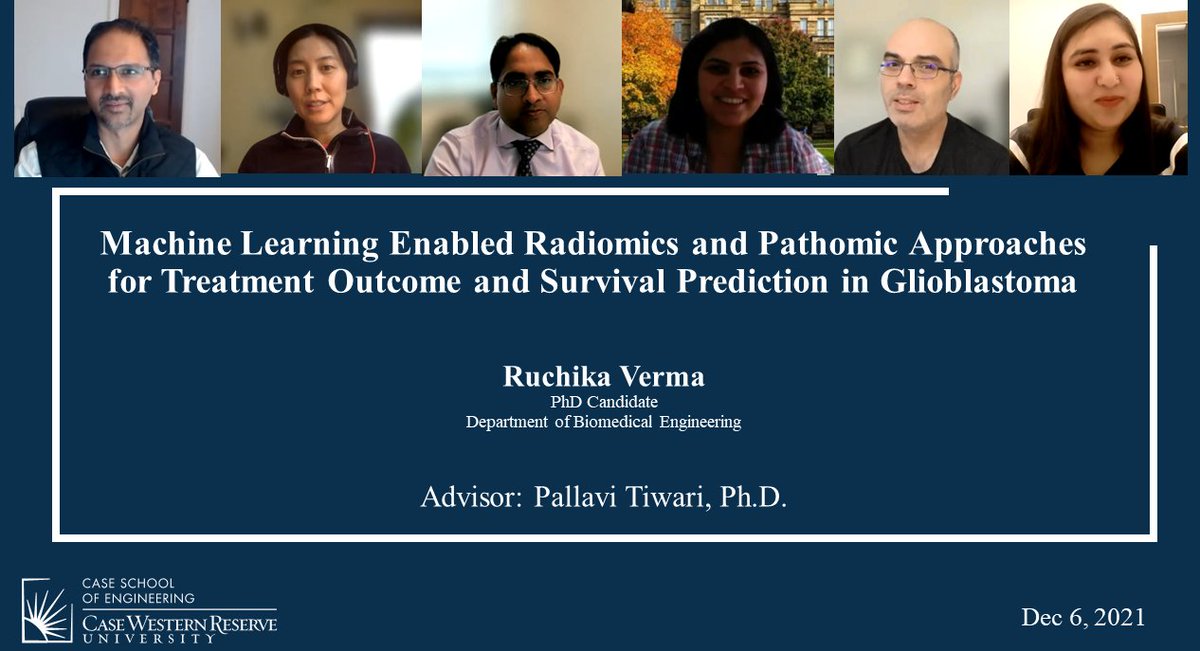 Machine Learning Enabled Radiomics and Pathomic Approaches for Treatment Outcome and Survival Prediction in Glioblastoma

Ruchika Verma
PhD Candidate
Department of Biomedical Engineering

Advisor: Pallavi Tiwari, Ph.D.

CASE SCHOOL OF ENGINEERING
CASE WESTERN RESERVE UNIVERSITY

Dec 6, 2021